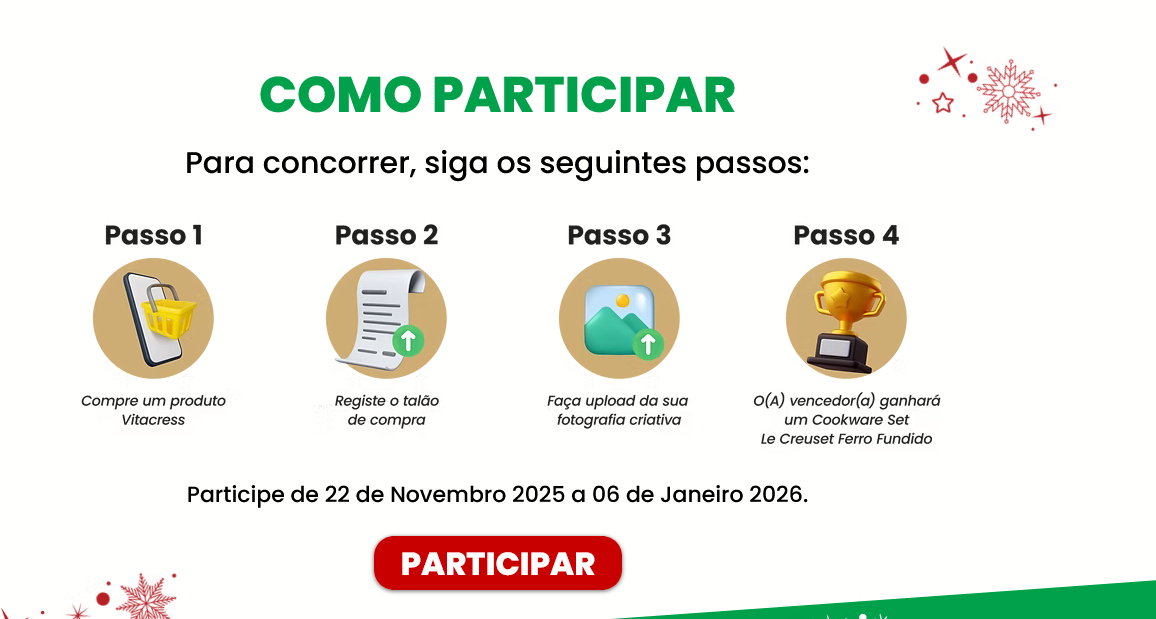 COMO PARTICIPAR

Para concorrer, siga os seguintes passos:

Passo 1

Compre um produto Vitacress

Passo 2

Registe o talão de compra

Passo 3

Faça upload da sua fotografia criativa

Passo 4

O(A) vencedor(a) ganhará um Cookware Set Le Creuset Ferro Fundido

Participe de 22 de Novembro 2025 a 06 de Janeiro 2026.

PARTICIPAR